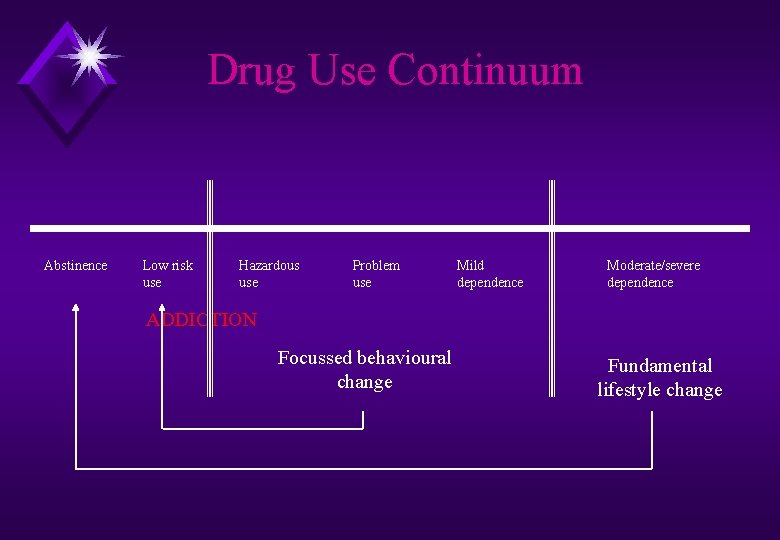 Drug Use Continuum

Abstinence

Low risk use

Hazardous use

Problem use

Mild dependence

Moderate/severe dependence

ADDICTION

Focussed behavioural change

Fundamental lifestyle change